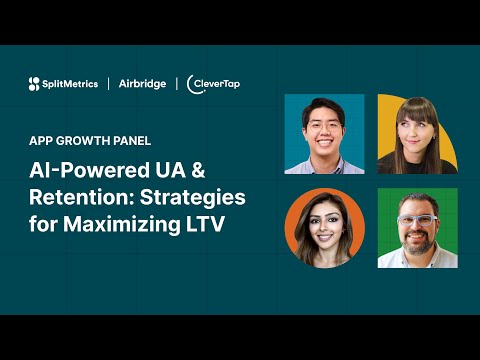 SplitMetrics | Airbridge | CleverTap

APP GROWTH PANEL

AI-Powered UA & Retention: Strategies for Maximizing LTV